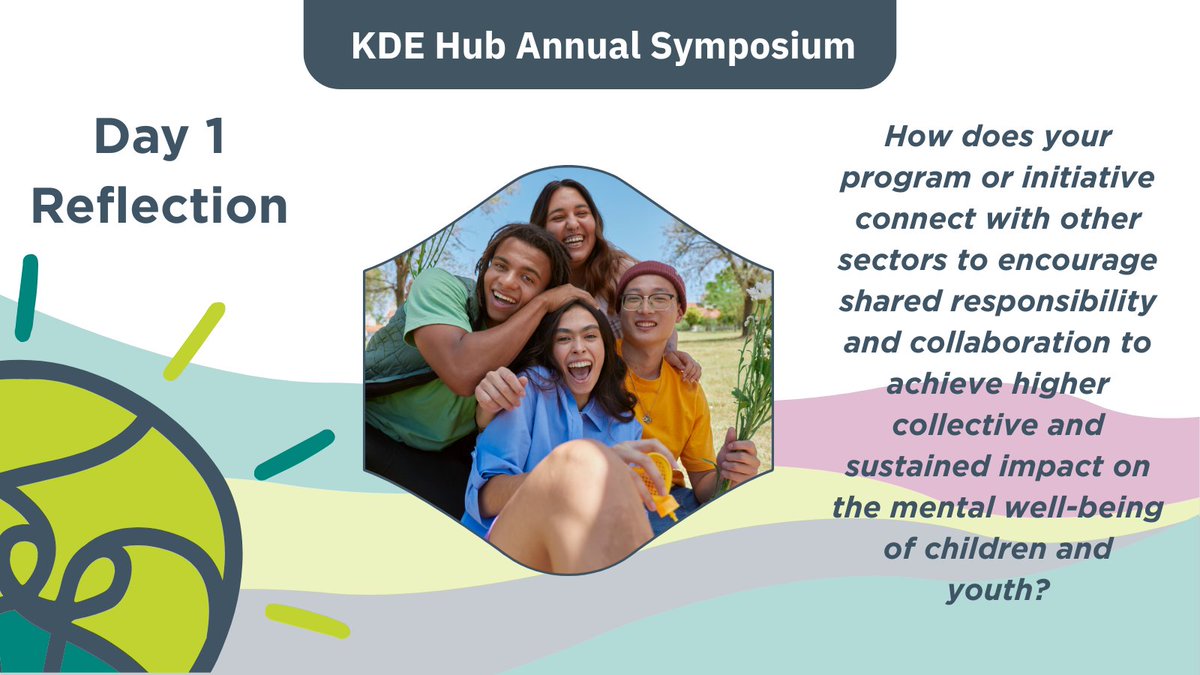 KDE Hub Annual Symposium

Day 1 Reflection

How does your program or initiative connect with other sectors to encourage shared responsibility and collaboration to achieve higher collective and sustained impact on the mental well-being of children and youth?